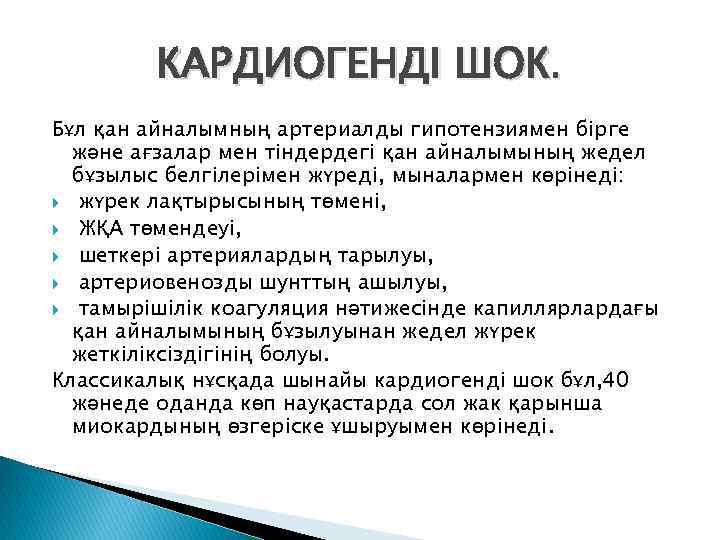 КАРДИОГЕНДІ ШОК.

Бұл қан айналымның артериалды гипотензиямен бірге және ағзалар мен тіндердегі қан айналымының жедел бұзылыс белгілерімен жүреді, мыналармен көрінеді:

жүрек лақтырысының төмені,

ЖҚА төмендеуі,

шеткері артериялардың тарылуы,

артериовенозды шунттың ашылуы,

тамырішілік коагуляция нәтижесінде капиллярлардағы қан айналымының бұзылуынан жедел жүрек жеткіліксіздігінің болуы.

Классикалық нұсқада шынайы кардиогенді шок бұл,40 жәнеде оданда көп науқастарда сол жак қарынша миокардының өзгеріске ұшыруымен көрінеді.